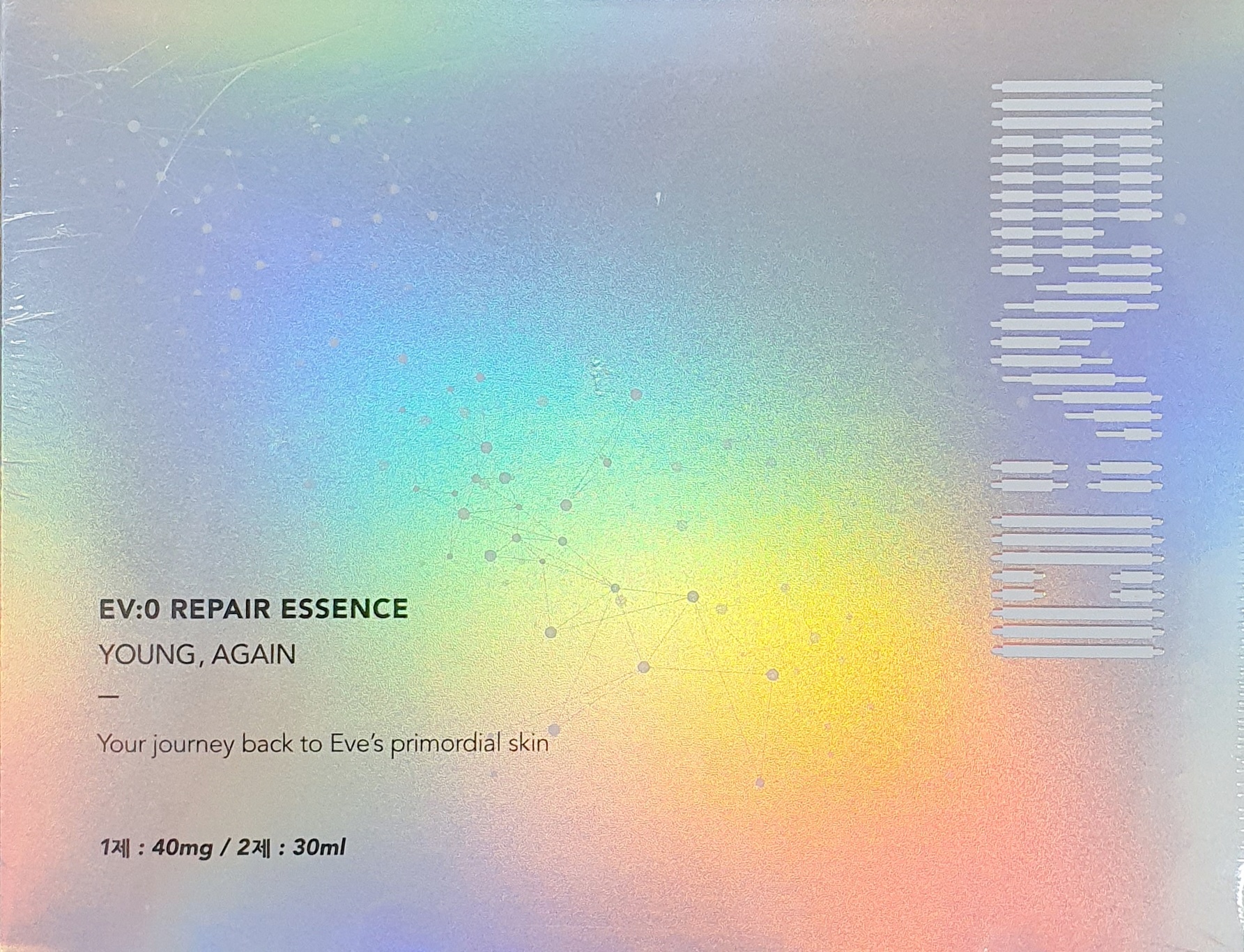 EV:0 REPAIR ESSENCE

YOUNG, AGAIN

—

Your journey back to Eve's primordial skin

1제 : 40mg / 2제 : 30ml